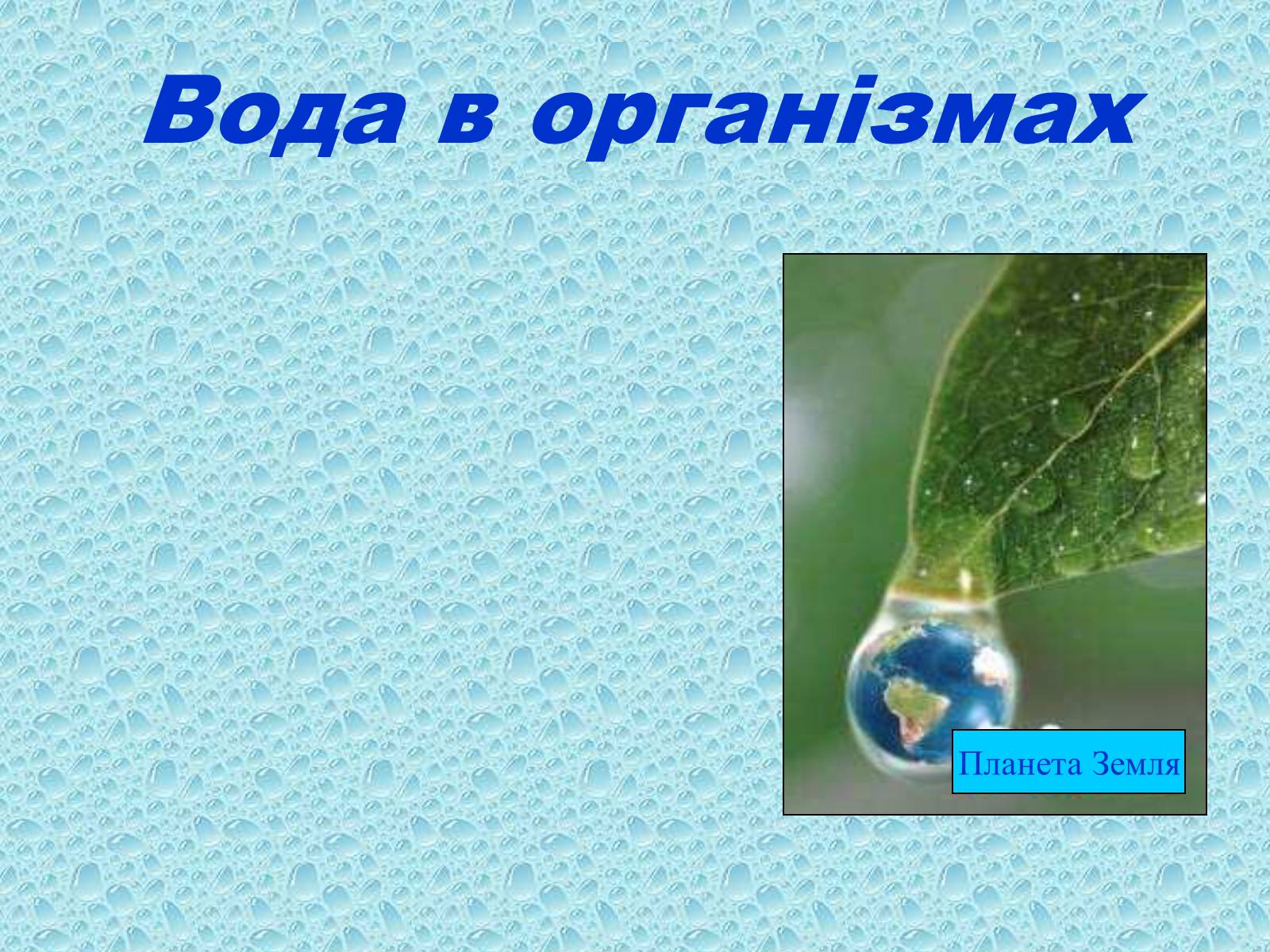 Вода в організмах

Планета Земля